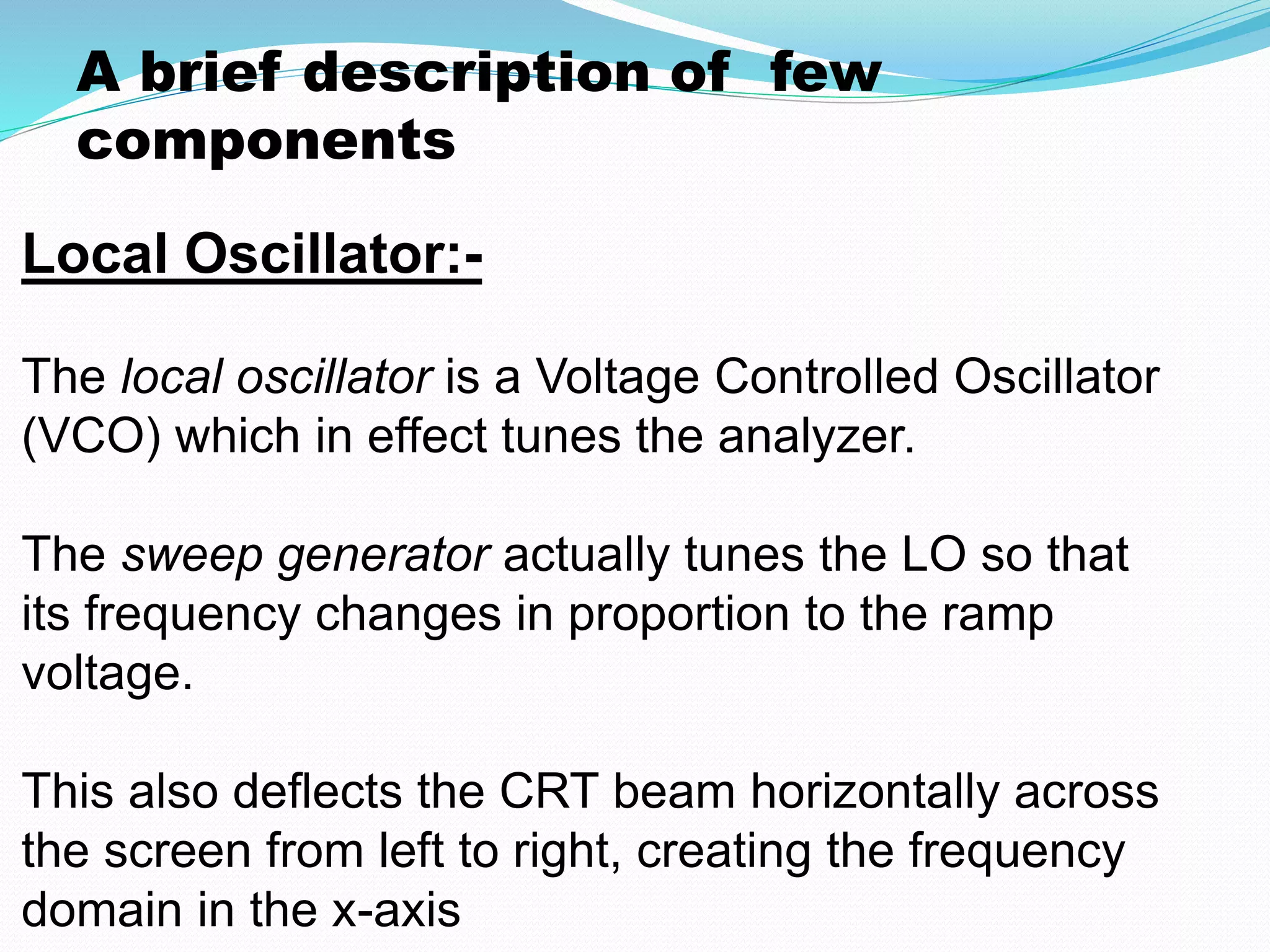 A brief description of few components

Local Oscillator:-

The local oscillator is a Voltage Controlled Oscillator (VCO) which in effect tunes the analyzer.

The sweep generator actually tunes the LO so that its frequency changes in proportion to the ramp voltage.

This also deflects the CRT beam horizontally across the screen from left to right, creating the frequency domain in the x-axis